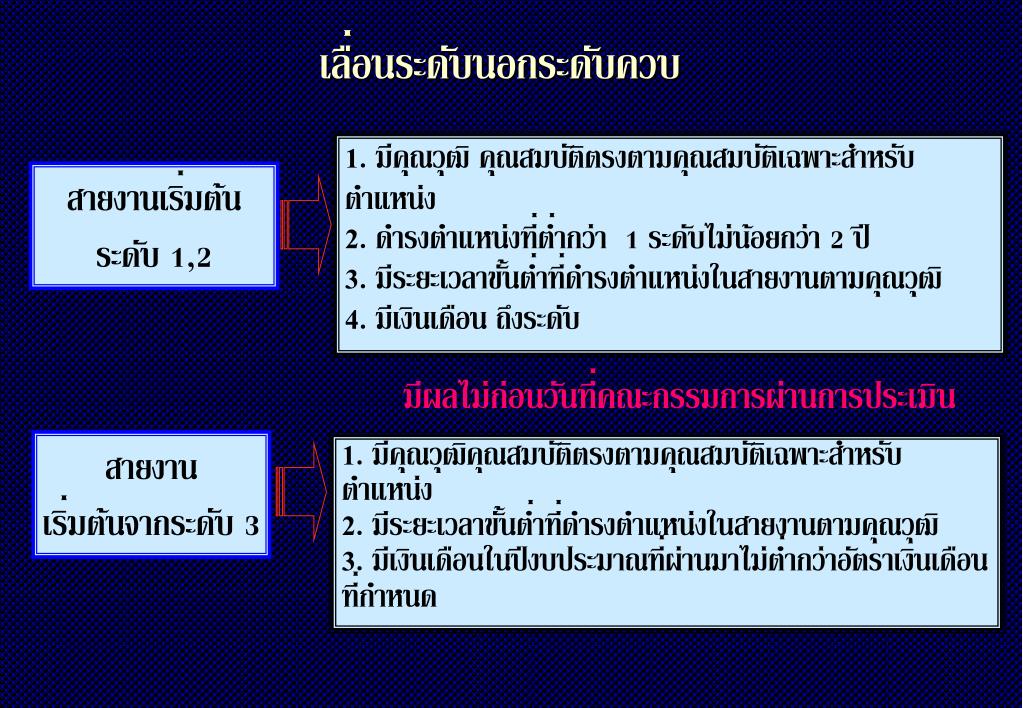 เลื่อนระดับนอกระดับควบ

สายงานเริ่มต้น ระดับ 1,2

1. มีคุณวุฒิ คุณสมบัติตรงตามคุณสมบัติเฉพาะสำหรับตำแหน่ง
2. ดำรงตำแหน่งที่ต่ำกว่า 1 ระดับไม่น้อยกว่า 2 ปี
3. มีระยะเวลาขั้นต่ำที่ดำรงตำแหน่งในสายงานตามคุณวุฒิ
4. มีเงินเดือน ถึงระดับ

มีผลไม่ก่อนวันที่คณะกรรมการผ่านการประเมิน

สายงาน เริ่มต้นจากระดับ 3

1. มีคุณวุฒิคุณสมบัติตรงตามคุณสมบัติเฉพาะสำหรับตำแหน่ง
2. มีระยะเวลาขั้นต่ำที่ดำรงตำแหน่งในสายงานตามคุณวุฒิ
3. มีเงินเดือนในปีงบประมาณที่ผ่านมาไม่ต่ำกว่าอัตราเงินเดือนที่กำหนด